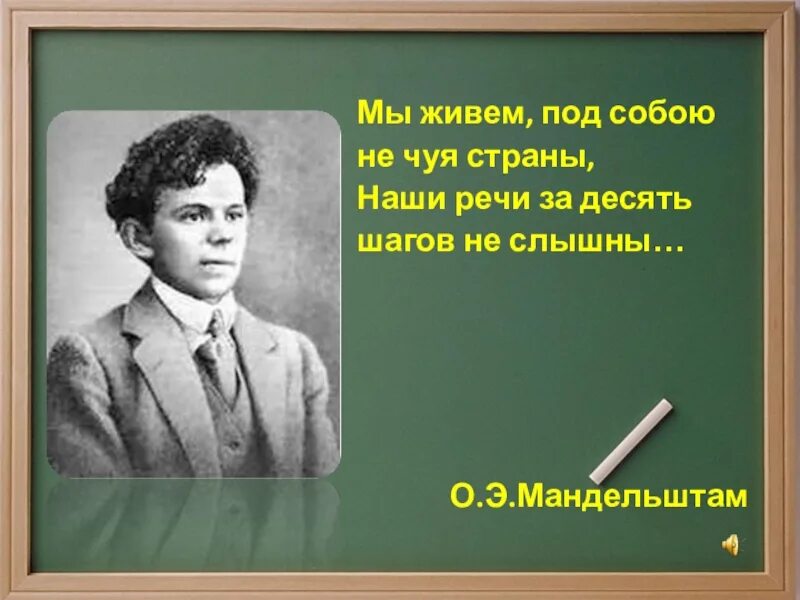 Мы живем, под собою не чуя страны,
Наши речи за десять шагов не слышны…

О.Э.Мандельштам